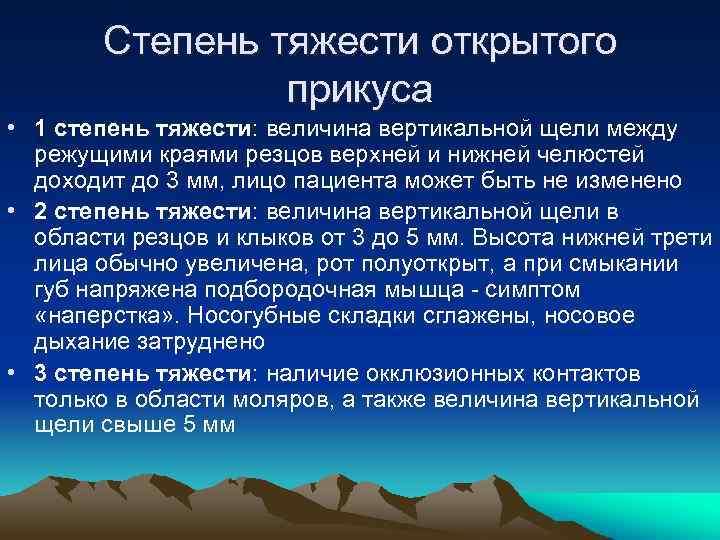 Степень тяжести открытого прикуса

• 1 степень тяжести: величина вертикальной щели между режущими краями резцов верхней и нижней челюстей доходит до 3 мм, лицо пациента может быть не изменено

• 2 степень тяжести: величина вертикальной щели в области резцов и клыков от 3 до 5 мм. Высота нижней трети лица обычно увеличена, рот полуоткрыт, а при смыкании губ напряжена подбородочная мышца - симптом «наперстка». Носогубные складки сглажены, носовое дыхание затруднено

• 3 степень тяжести: наличие окклюзионных контактов только в области моляров, а также величина вертикальной щели свыше 5 мм